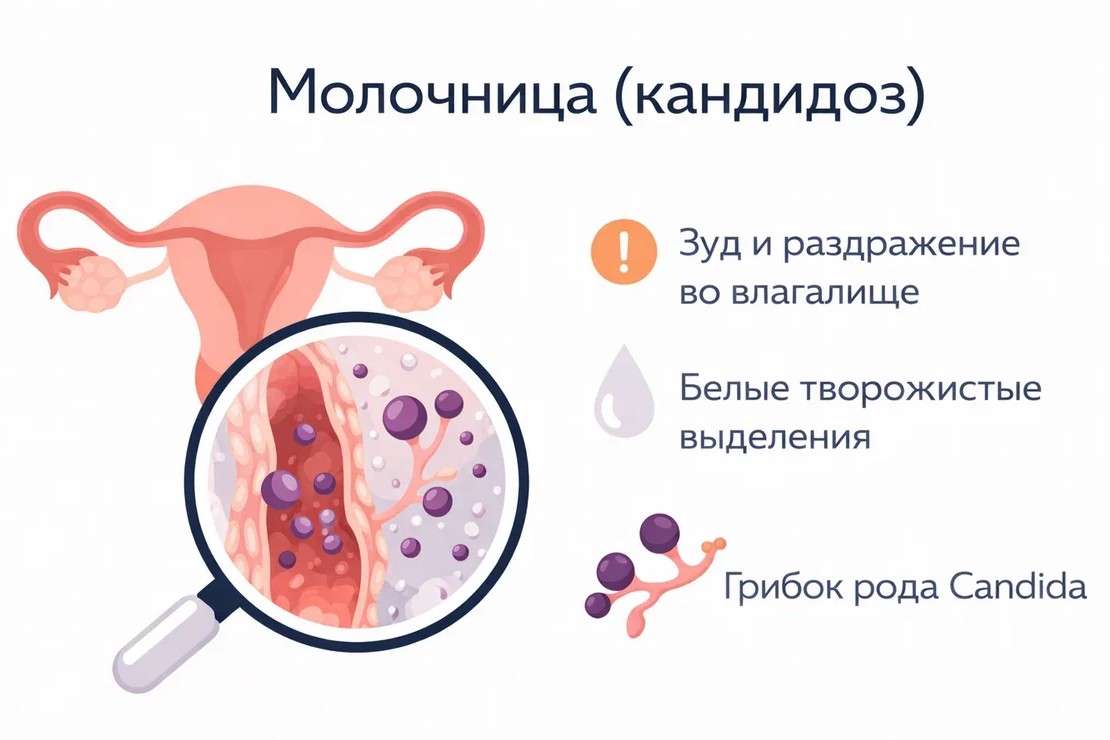 Молочница (кандидоз)

!

Зуд и раздражение во влагалище

Белые творожистые выделения

Грибок рода Candida